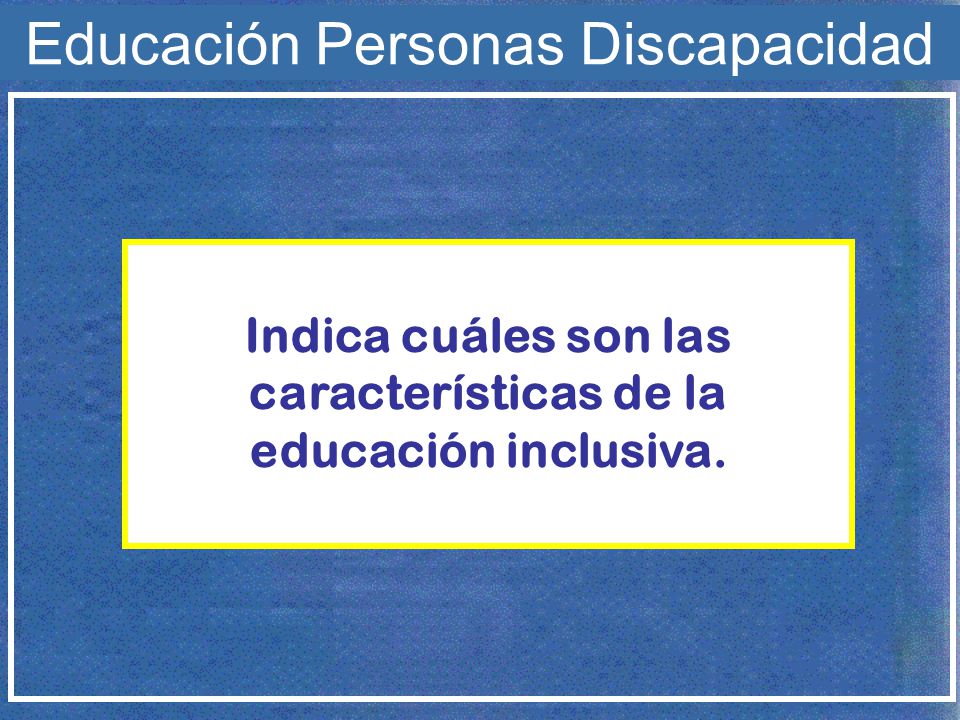 Educación Personas Discapacidad

Indica cuáles son las características de la educación inclusiva.